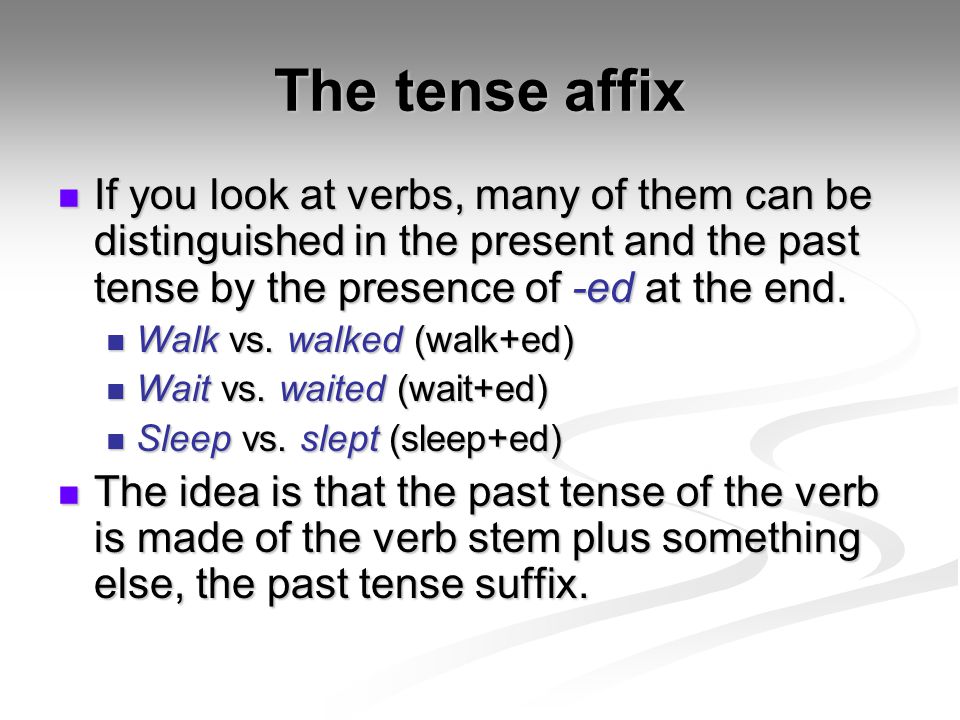 The tense affix

If you look at verbs, many of them can be distinguished in the present and the past tense by the presence of -ed at the end.

Walk vs. walked (walk+ed)

Wait vs. waited (wait+ed)

Sleep vs. slept (sleep+ed)

The idea is that the past tense of the verb is made of the verb stem plus something else, the past tense suffix.